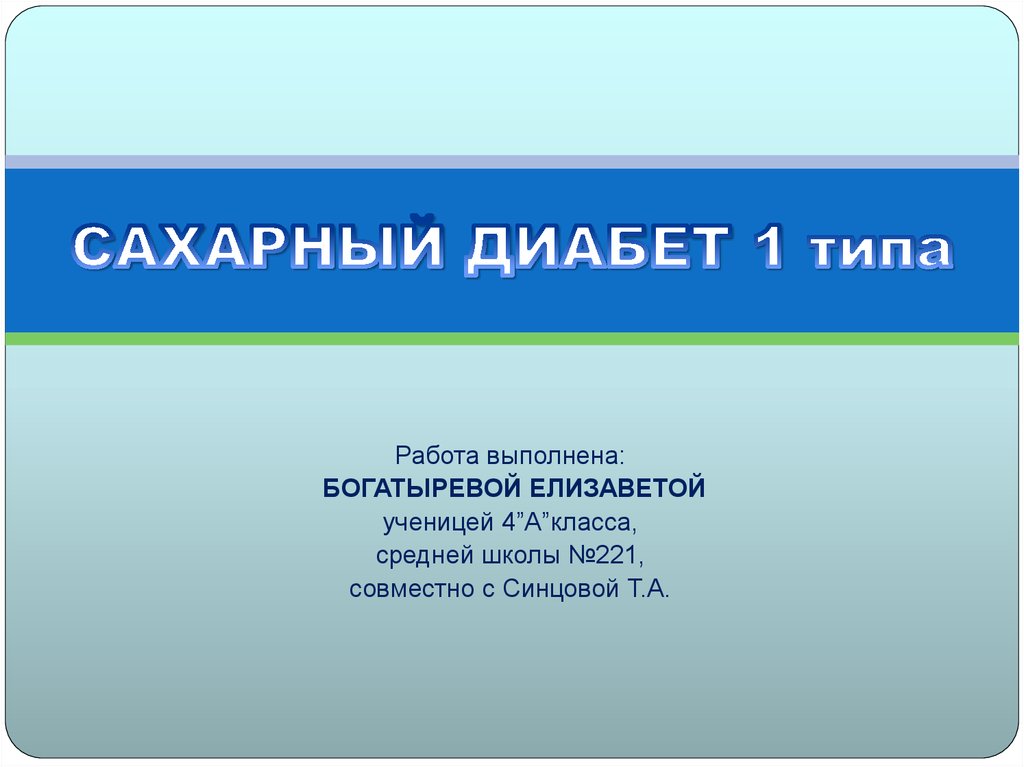 САХАРНЫЙ ДИАБЕТ 1 типа

Работа выполнена:
БОГАТЫРЕВОЙ ЕЛИЗАВЕТОЙ
ученицей 4”А”класса,
средней школы №221,
совместно с Синцовой Т.А.